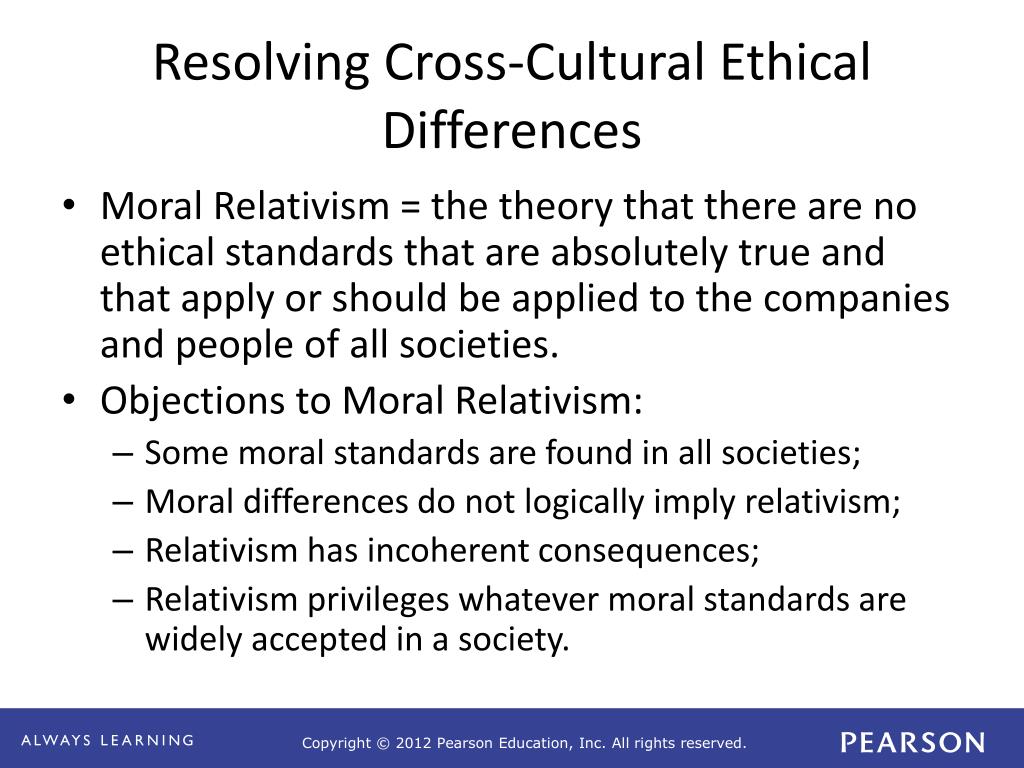 Resolving Cross-Cultural Ethical Differences

• Moral Relativism = the theory that there are no ethical standards that are absolutely true and that apply or should be applied to the companies and people of all societies.

• Objections to Moral Relativism:
– Some moral standards are found in all societies;
– Moral differences do not logically imply relativism;
– Relativism has incoherent consequences;
– Relativism privileges whatever moral standards are widely accepted in a society.

ALWAYS LEARNING

Copyright © 2012 Pearson Education, Inc. All rights reserved.

PEARSON